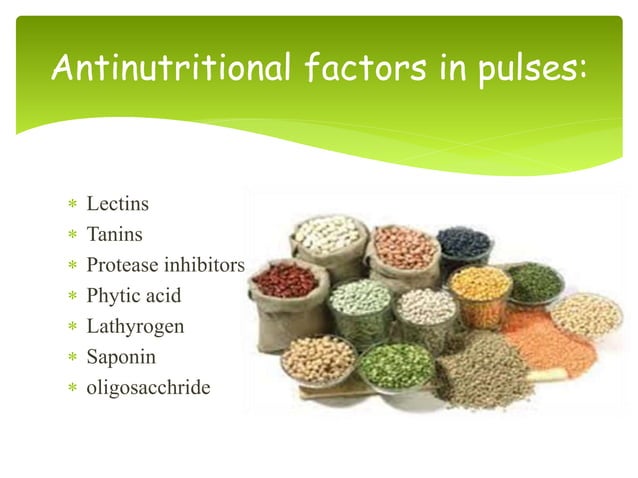 Antinutritional factors in pulses:

* Lectins
* Tanins
* Protease inhibitors
* Phytic acid
* Lathyrogen
* Saponin
* oligosacchride